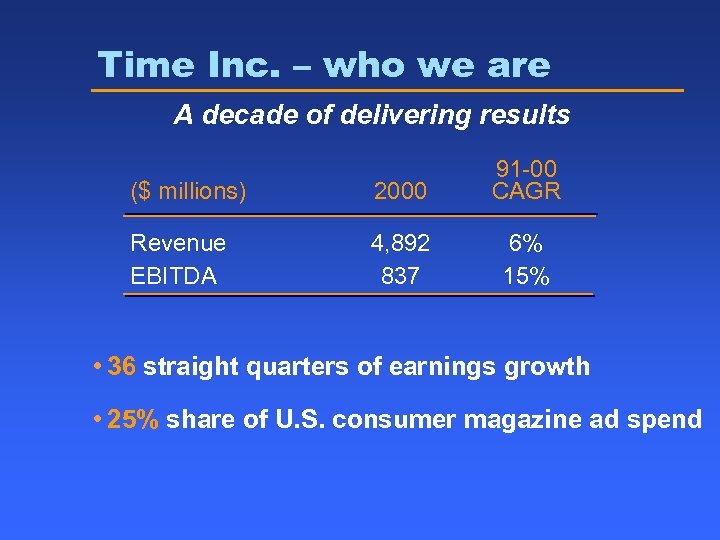 Time Inc. – who we are

A decade of delivering results

| ($ millions) | 2000 | 91-00 CAGR |
|---|---|---|
| Revenue | 4,892 | 6% |
| EBITDA | 837 | 15% |

• 36 straight quarters of earnings growth

• 25% share of U.S. consumer magazine ad spend